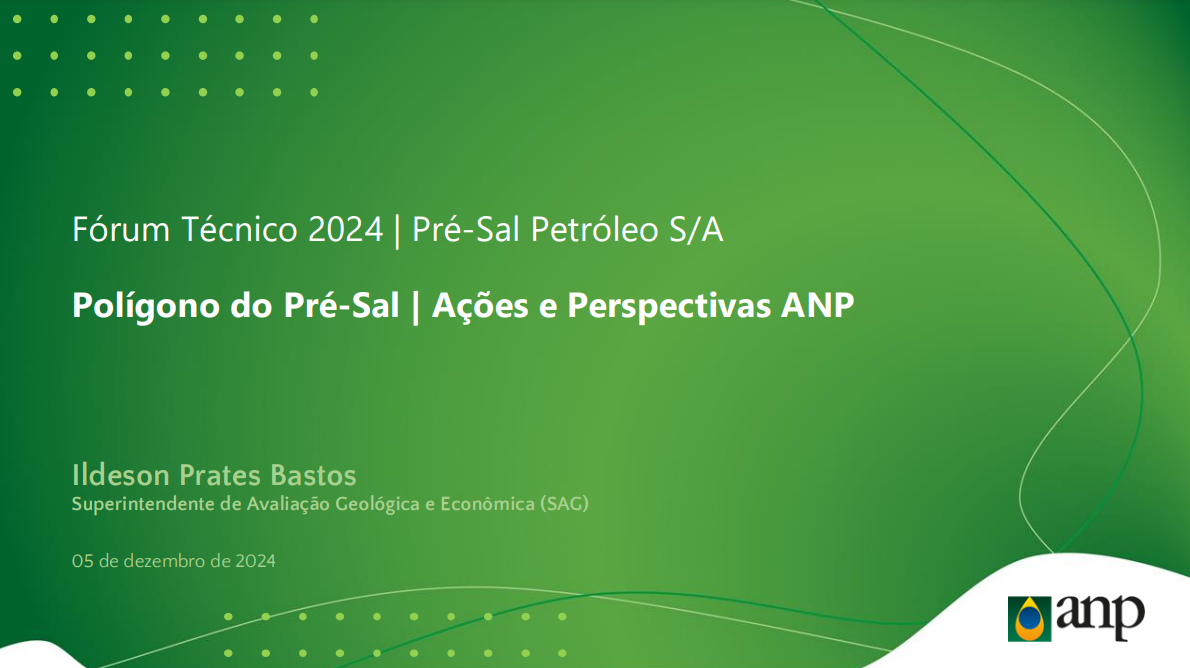 Fórum Técnico 2024 | Pré-Sal Petróleo S/A

Polígono do Pré-Sal | Ações e Perspectivas ANP

Ildeson Prates Bastos
Superintendente de Avaliação Geológica e Econômica (SAG)

05 de dezembro de 2024

anp